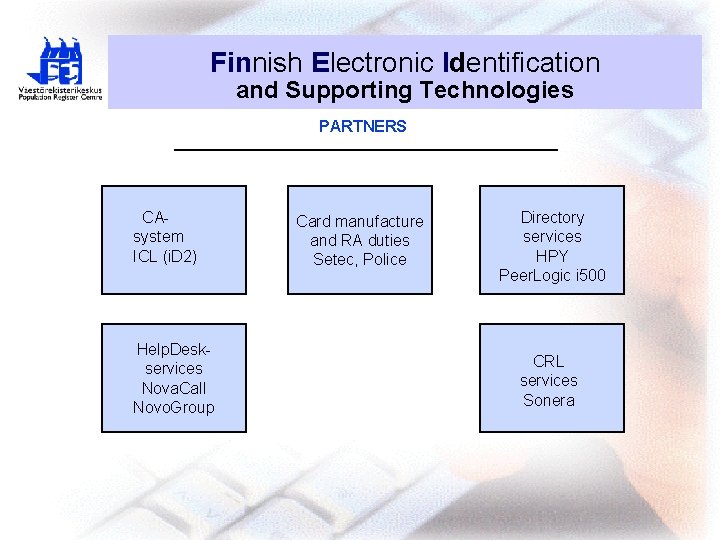 Väestörekisterikeskus
Population Register Centre

Finnish Electronic Identification and Supporting Technologies

PARTNERS

CA-system ICL (iD2)

Card manufacture and RA duties Setec, Police

Directory services HPY PeerLogic i500

HelpDesk-services NovaCall NovoGroup

CRL services Sonera